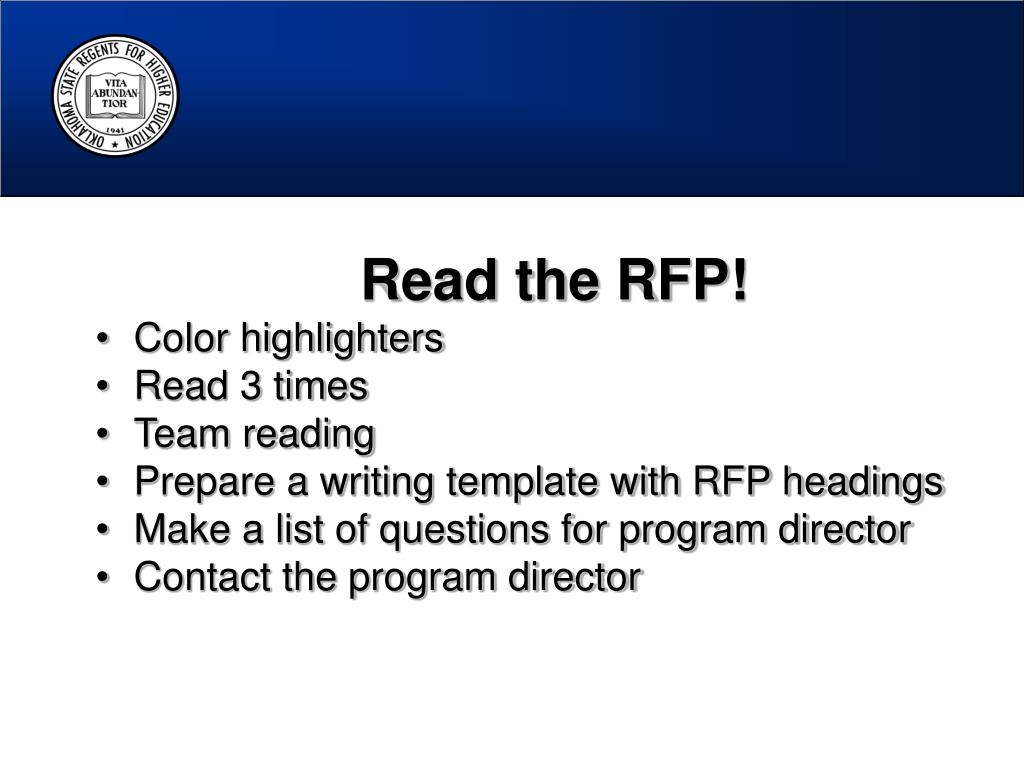 OKLAHOMA STATE REGENTS FOR HIGHER EDUCATION
VITA ABUNDANTIOR
1941

Read the RFP!

• Color highlighters
• Read 3 times
• Team reading
• Prepare a writing template with RFP headings
• Make a list of questions for program director
• Contact the program director